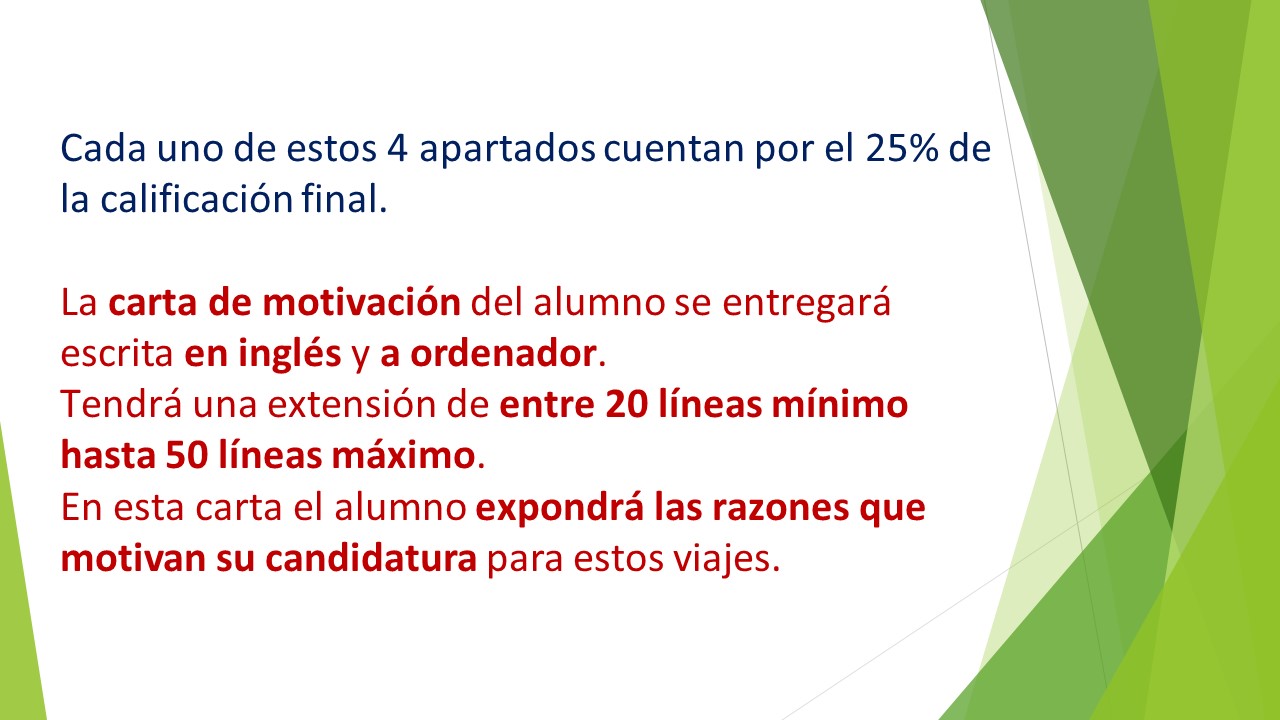 Cada uno de estos 4 apartados cuentan por el 25% de la calificación final.

La carta de motivación del alumno se entregará escrita en inglés y a ordenador.
Tendrá una extensión de entre 20 líneas mínimo hasta 50 líneas máximo.
En esta carta el alumno expondrá las razones que motivan su candidatura para estos viajes.